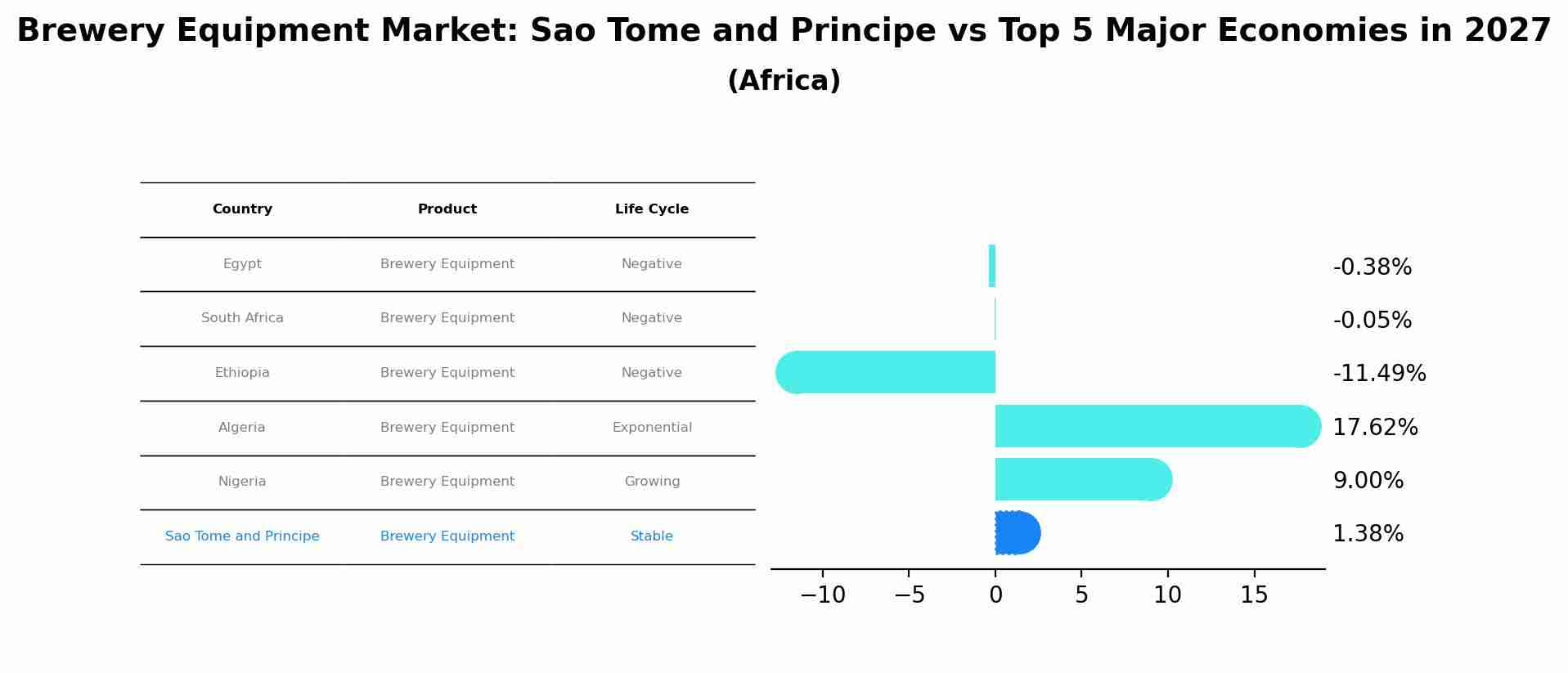 Brewery Equipment Market: Sao Tome and Principe vs Top 5 Major Economies in 2027
(Africa)

| Country | Product | Life Cycle |
|---|---|---|
| Egypt | Brewery Equipment | Negative |
| South Africa | Brewery Equipment | Negative |
| Ethiopia | Brewery Equipment | Negative |
| Algeria | Brewery Equipment | Exponential |
| Nigeria | Brewery Equipment | Growing |
| Sao Tome and Principe | Brewery Equipment | Stable |

-0.38%
-0.05%
-11.49%
17.62%
9.00%
1.38%

−10 −5 0 5 10 15